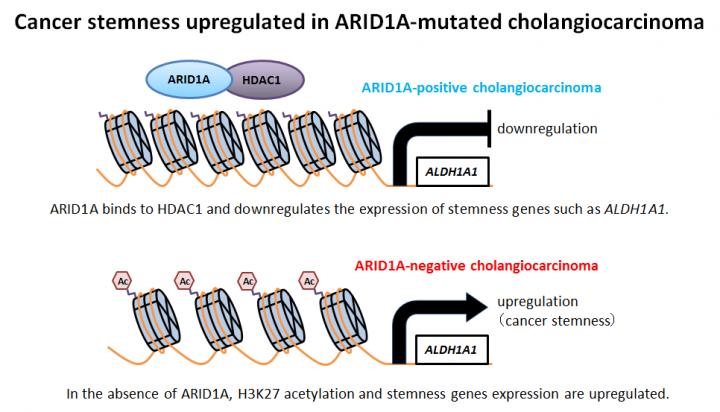 Cancer stemness upregulated in ARID1A-mutated cholangiocarcinoma

ARID1A HDAC1

ARID1A-positive cholangiocarcinoma

downregulation

ALDH1A1

ARID1A binds to HDAC1 and downregulates the expression of stemness genes such as ALDH1A1.

ARID1A-negative cholangiocarcinoma

Ac Ac Ac Ac

upregulation
(cancer stemness)

ALDH1A1

In the absence of ARID1A, H3K27 acetylation and stemness genes expression are upregulated.